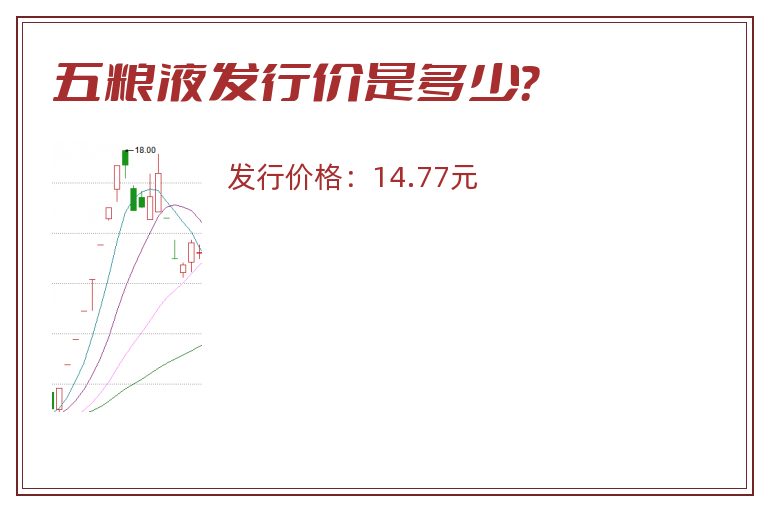 五粮液发行价是多少?

18.00

发行价格：14.77元